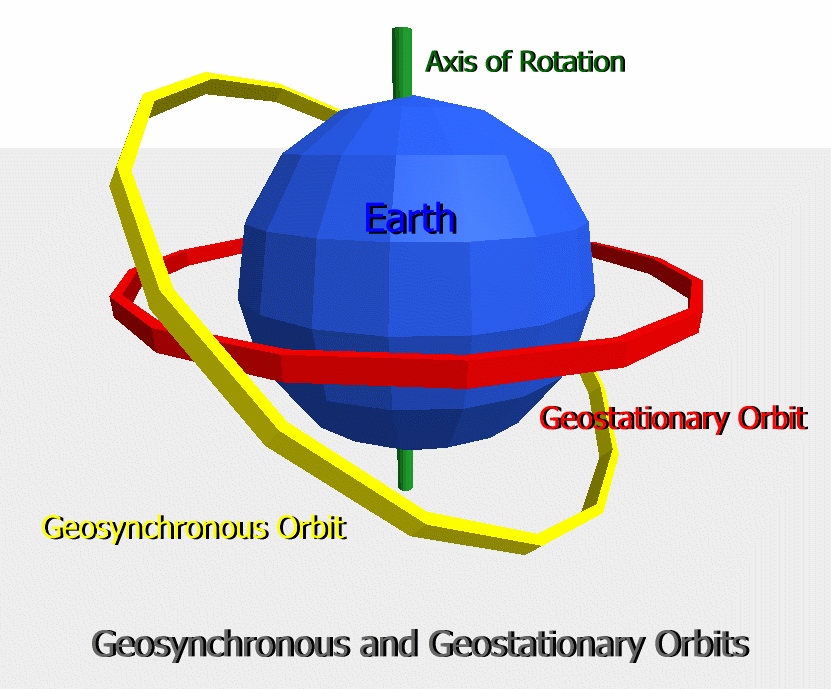 Axis of Rotation

Earth

Geostationary Orbit

Geosynchronous Orbit

Geosynchronous and Geostationary Orbits